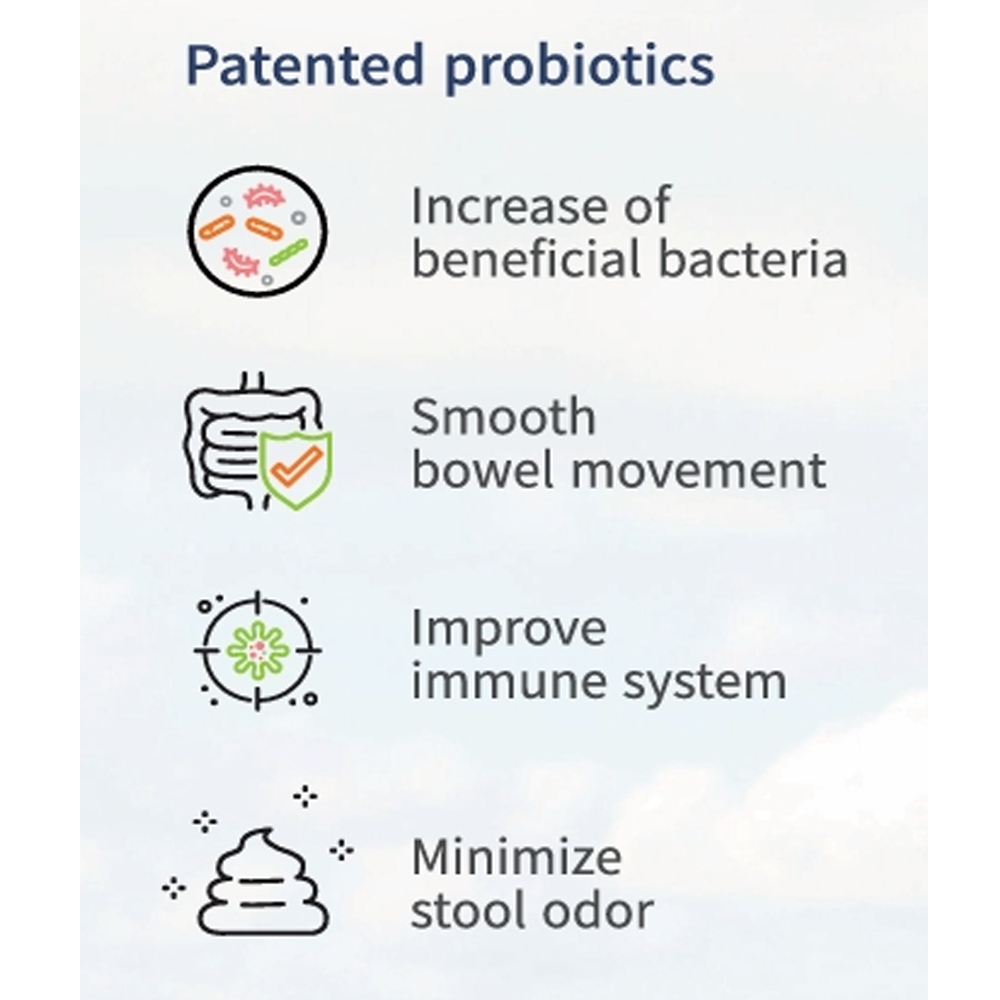 Patented probiotics

Increase of beneficial bacteria

Smooth bowel movement

Improve immune system

Minimize stool odor